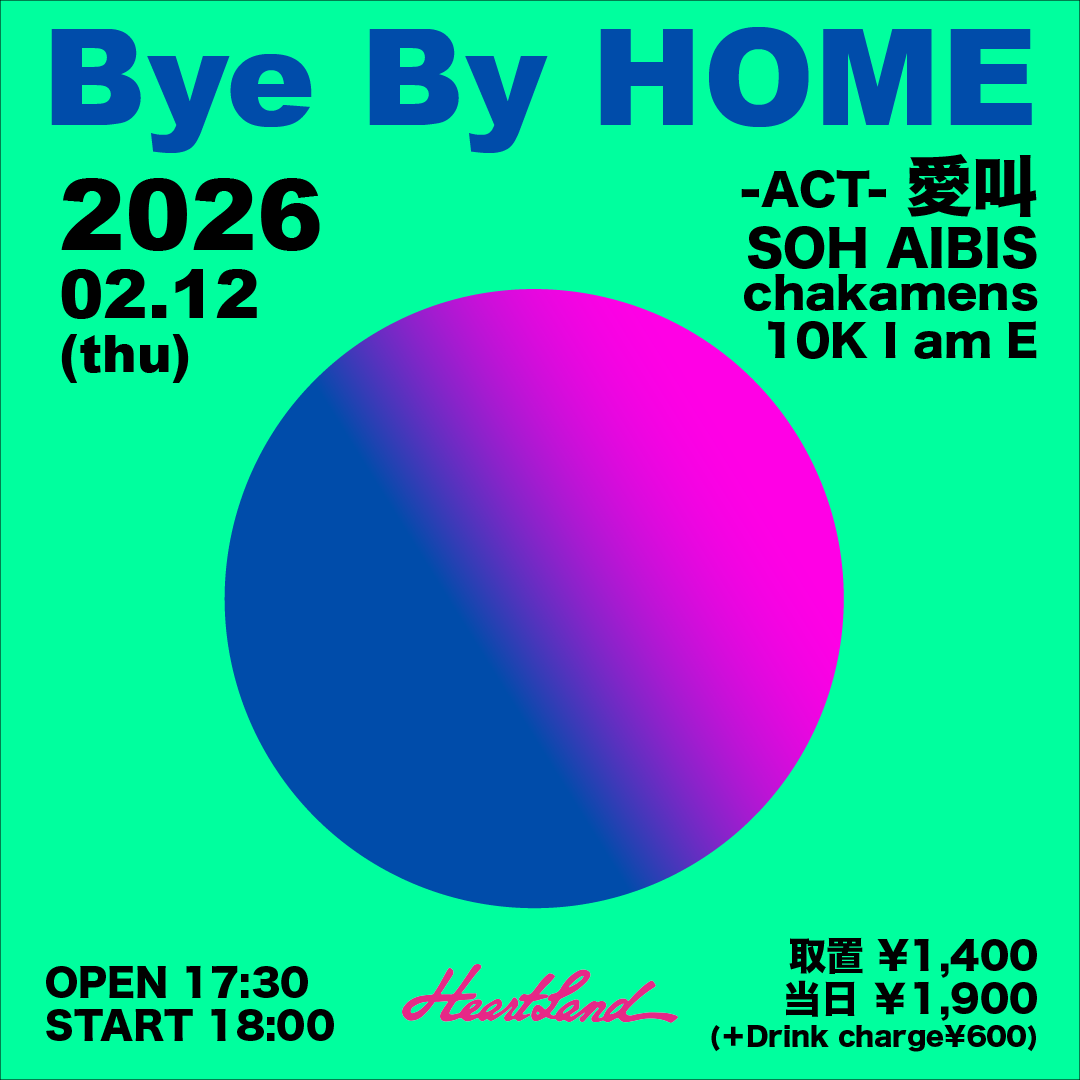 Bye By HOME

2026
02.12
(thu)

-ACT- 愛叫
SOH AIBIS
chakamens
10K I am E

OPEN 17:30
START 18:00

HeartLand

取置 ¥1,400
当日 ¥1,900
(+Drink charge¥600)